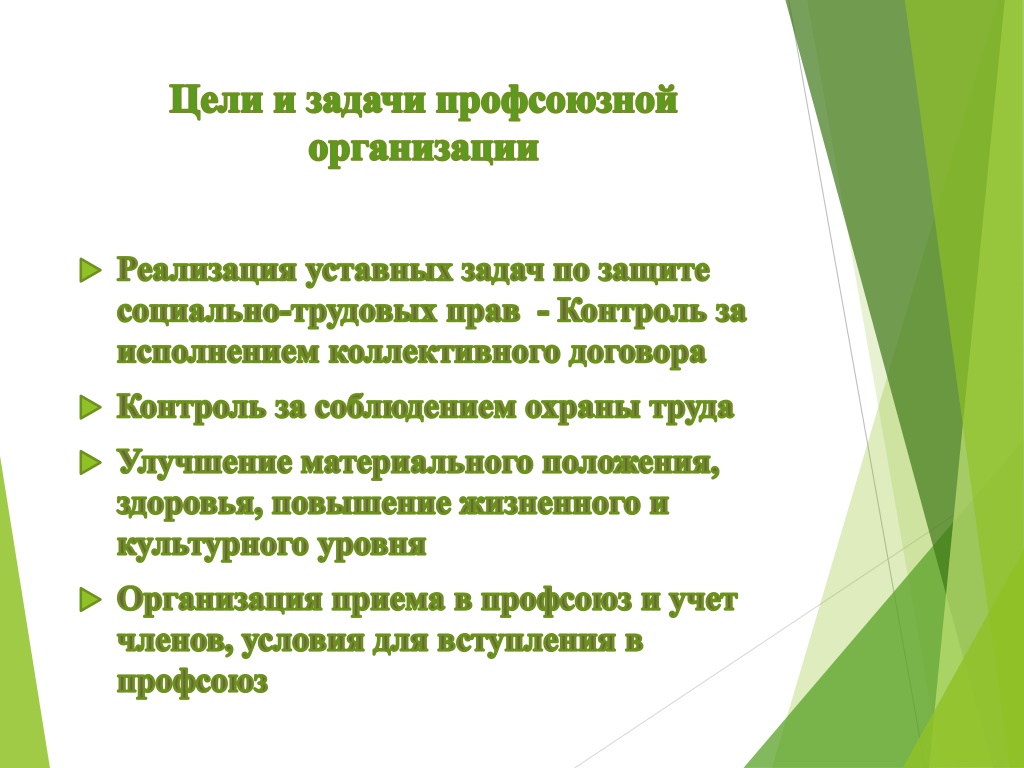 Цели и задачи профсоюзной организации

Реализация уставных задач по защите социально-трудовых прав - Контроль за исполнением коллективного договора

Контроль за соблюдением охраны труда

Улучшение материального положения, здоровья, повышение жизненного и культурного уровня

Организация приема в профсоюз и учет членов, условия для вступления в профсоюз